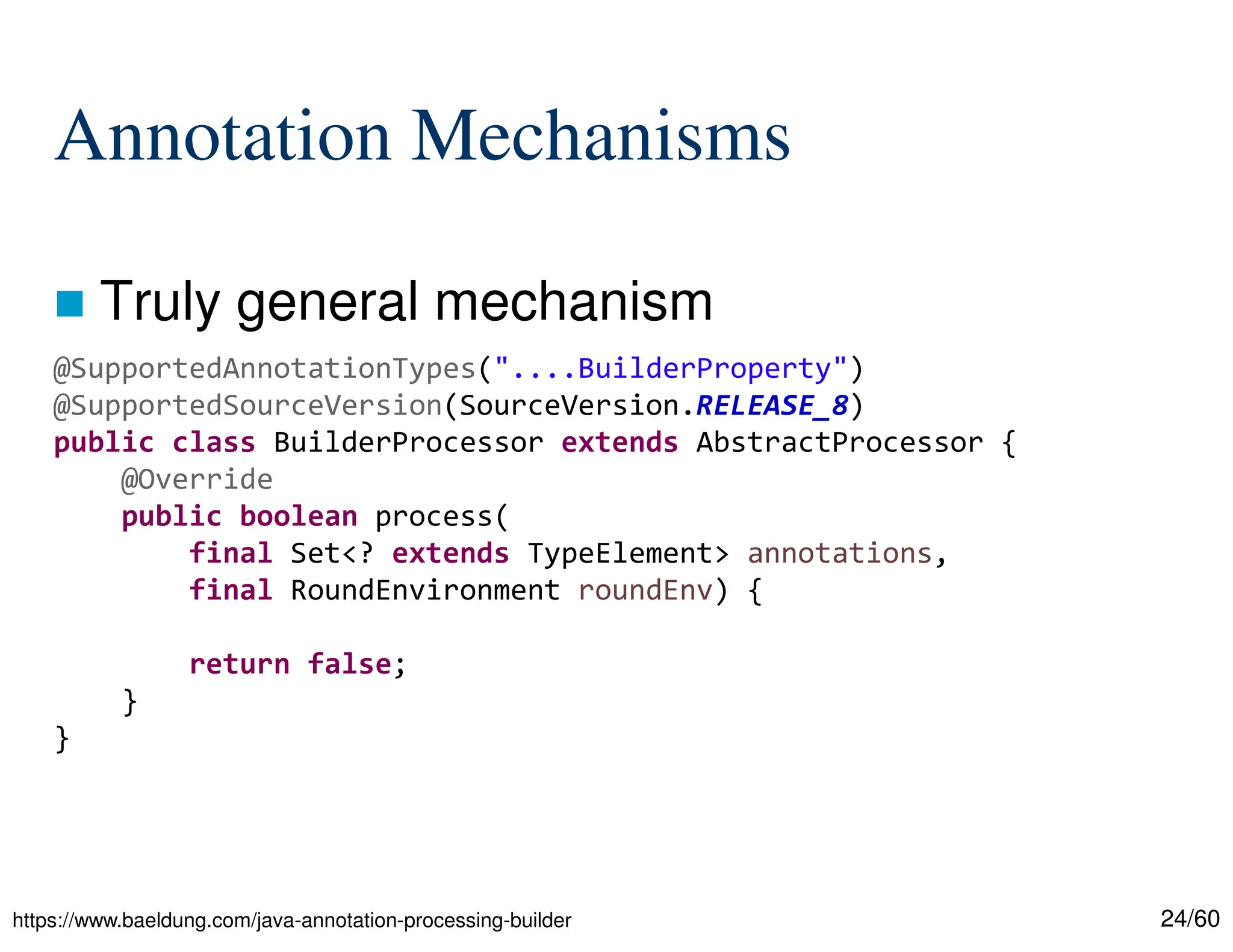 Annotation Mechanisms

Truly general mechanism

@SupportedAnnotationTypes("....BuilderProperty")
@SupportedSourceVersion(SourceVersion.RELEASE_8)
public class BuilderProcessor extends AbstractProcessor {
    @Override
    public boolean process(
        final Set<? extends TypeElement> annotations,
        final RoundEnvironment roundEnv) {

        return false;
    }
}

https://www.baeldung.com/java-annotation-processing-builder

24/60